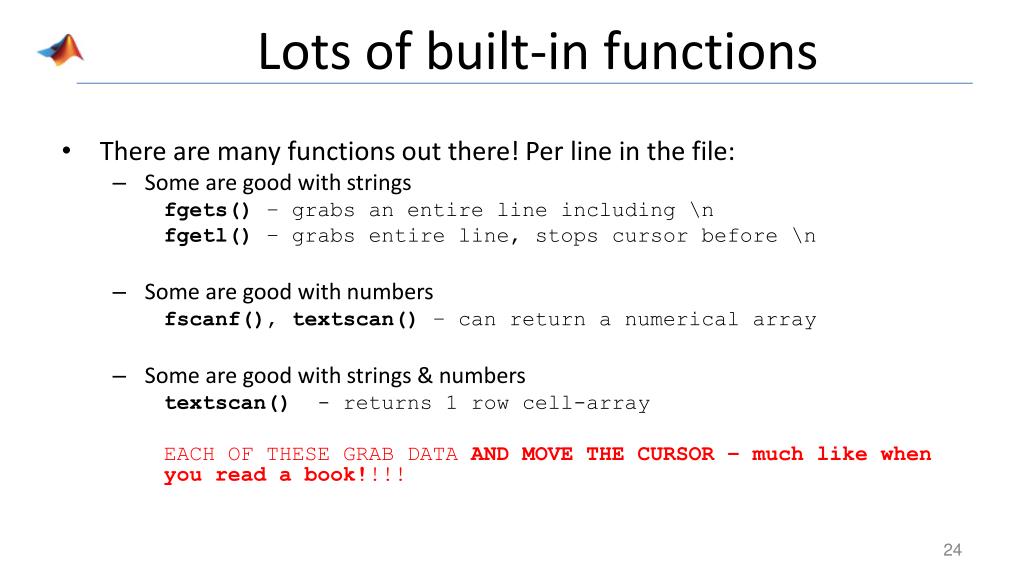 Lots of built-in functions

• There are many functions out there! Per line in the file:
– Some are good with strings
fgets() – grabs an entire line including \n
fgetl() – grabs entire line, stops cursor before \n

– Some are good with numbers
fscanf(), textscan() – can return a numerical array

– Some are good with strings & numbers
textscan() - returns 1 row cell-array

EACH OF THESE GRAB DATA AND MOVE THE CURSOR – much like when you read a book!!!!

24